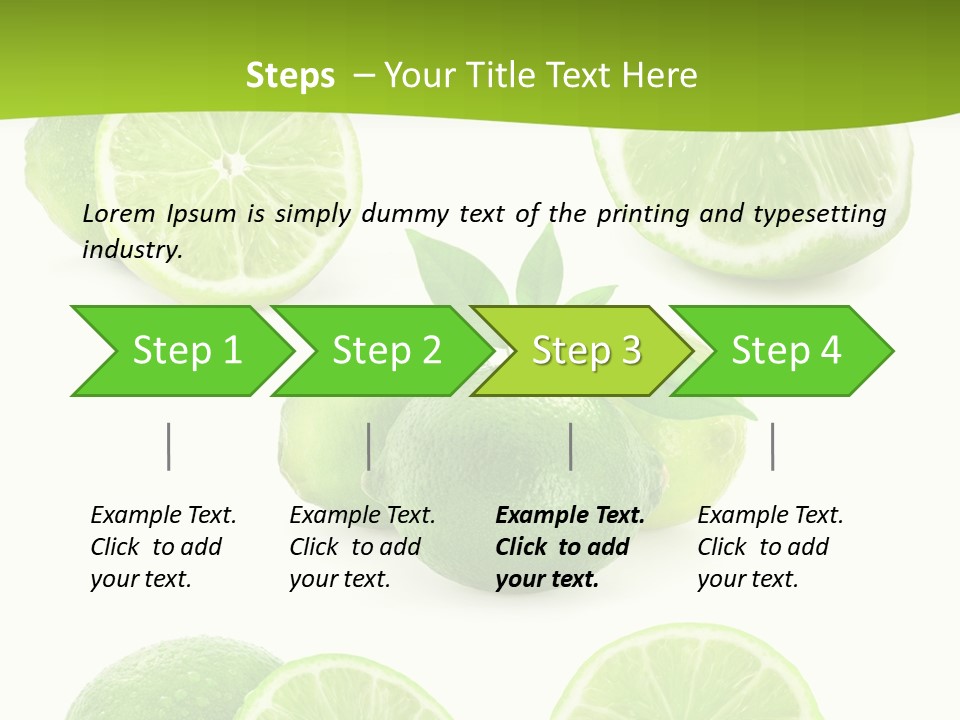 Steps – Your Title Text Here

Lorem Ipsum is simply dummy text of the printing and typesetting industry.

Step 1

Step 2

Step 3

Step 4

Example Text. Click to add your text.

Example Text. Click to add your text.

Example Text. Click to add your text.

Example Text. Click to add your text.